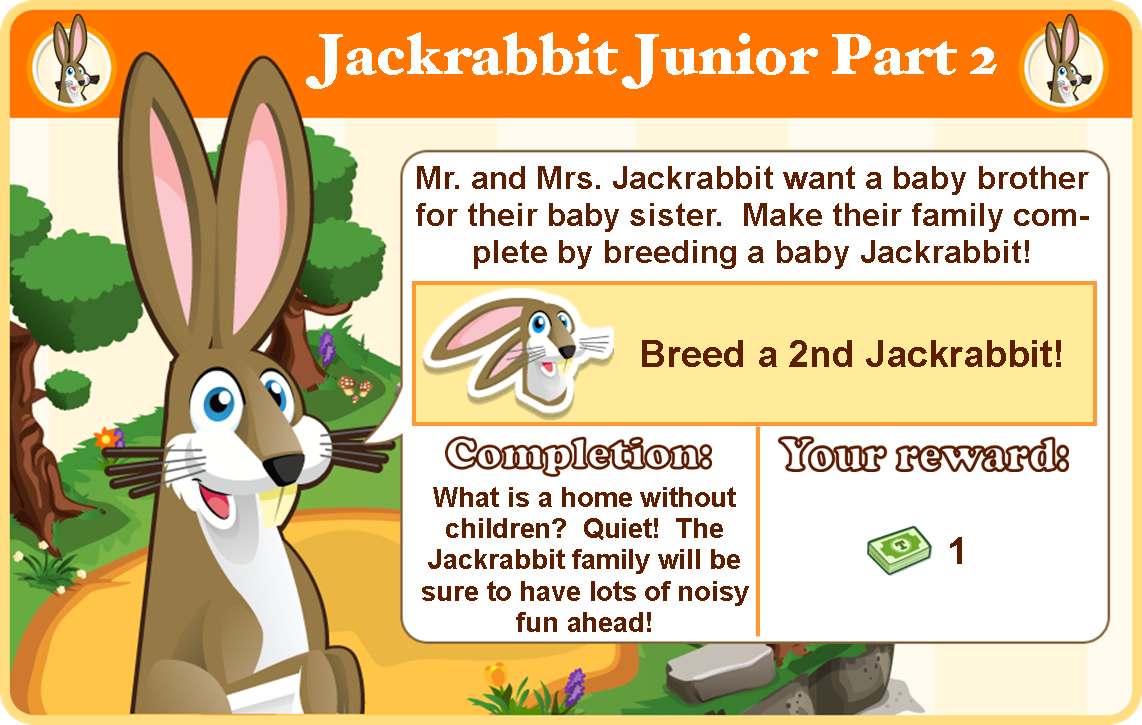 Jackrabbit Junior Part 2

Mr. and Mrs. Jackrabbit want a baby brother for their baby sister. Make their family complete by breeding a baby Jackrabbit!

Breed a 2nd Jackrabbit!

Completion:

What is a home without children? Quiet! The Jackrabbit family will be sure to have lots of noisy fun ahead!

Your reward:

1